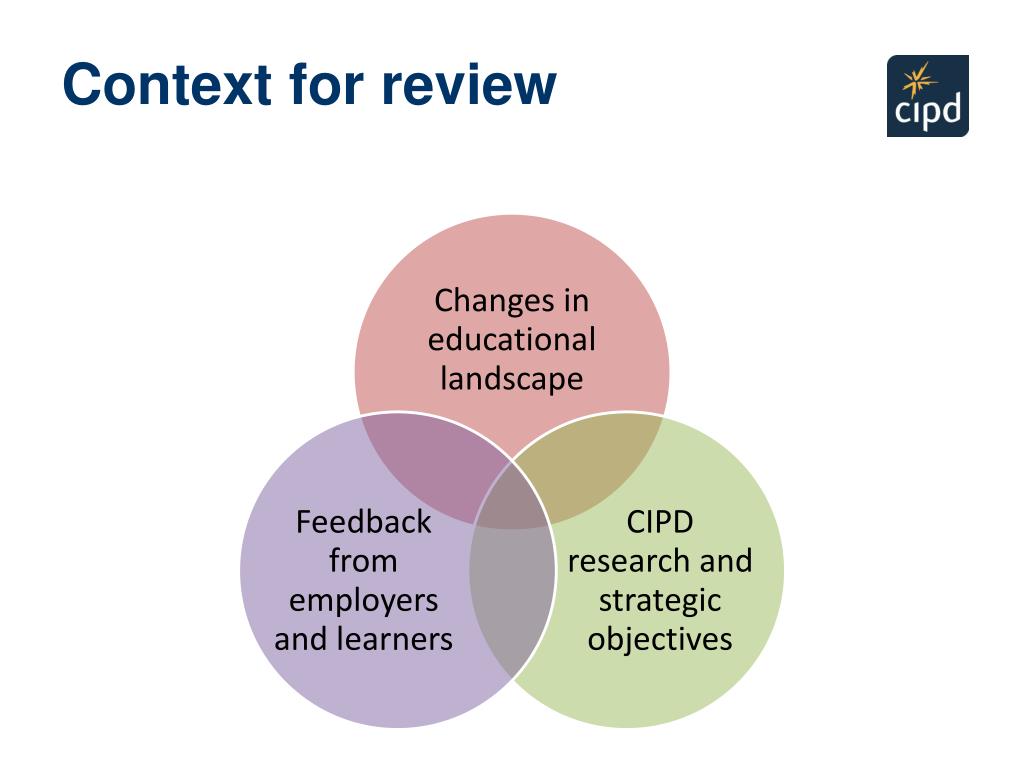 Context for review

cipd

Changes in educational landscape

Feedback from employers and learners

CIPD research and strategic objectives